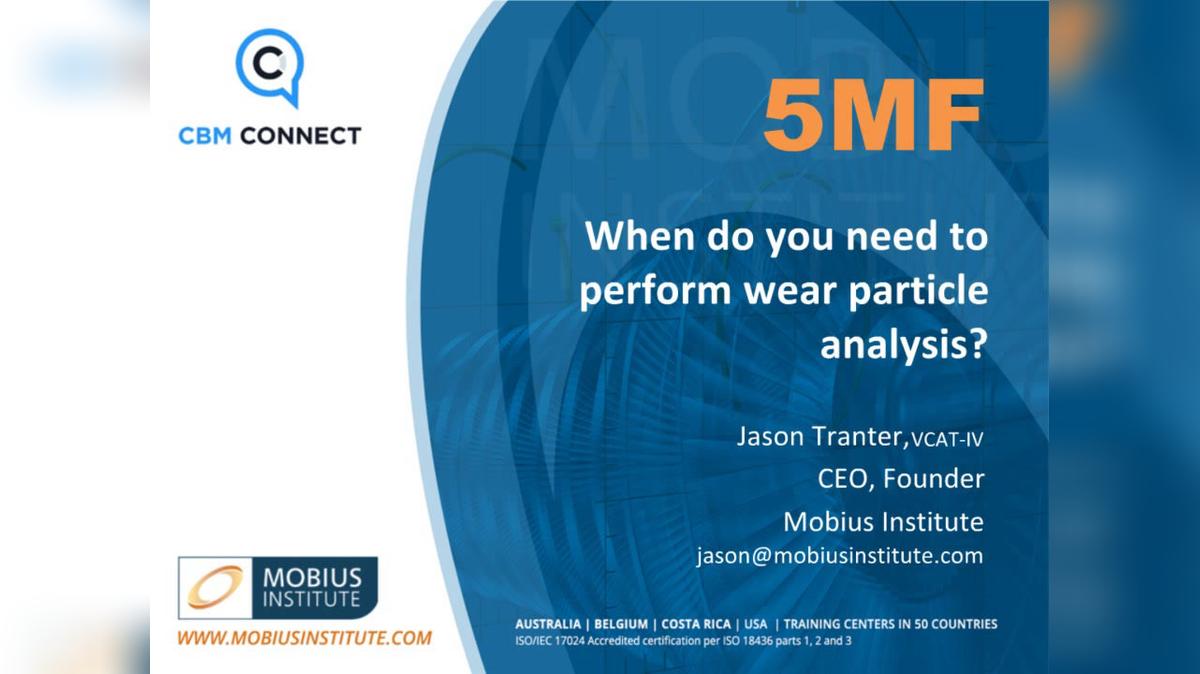 CBM CONNECT

5MF

When do you need to perform wear particle analysis?

Jason Tranter, VCAT-IV
CEO, Founder
Mobius Institute
jason@mobiusinstitute.com

MOBIUS INSTITUTE

WWW.MOBIUSINSTITUTE.COM

AUSTRALIA | BELGIUM | COSTA RICA | USA | TRAINING CENTERS IN 50 COUNTRIES
ISO/IEC 17024 Accredited certification per ISO 18436 parts 1, 2 and 3